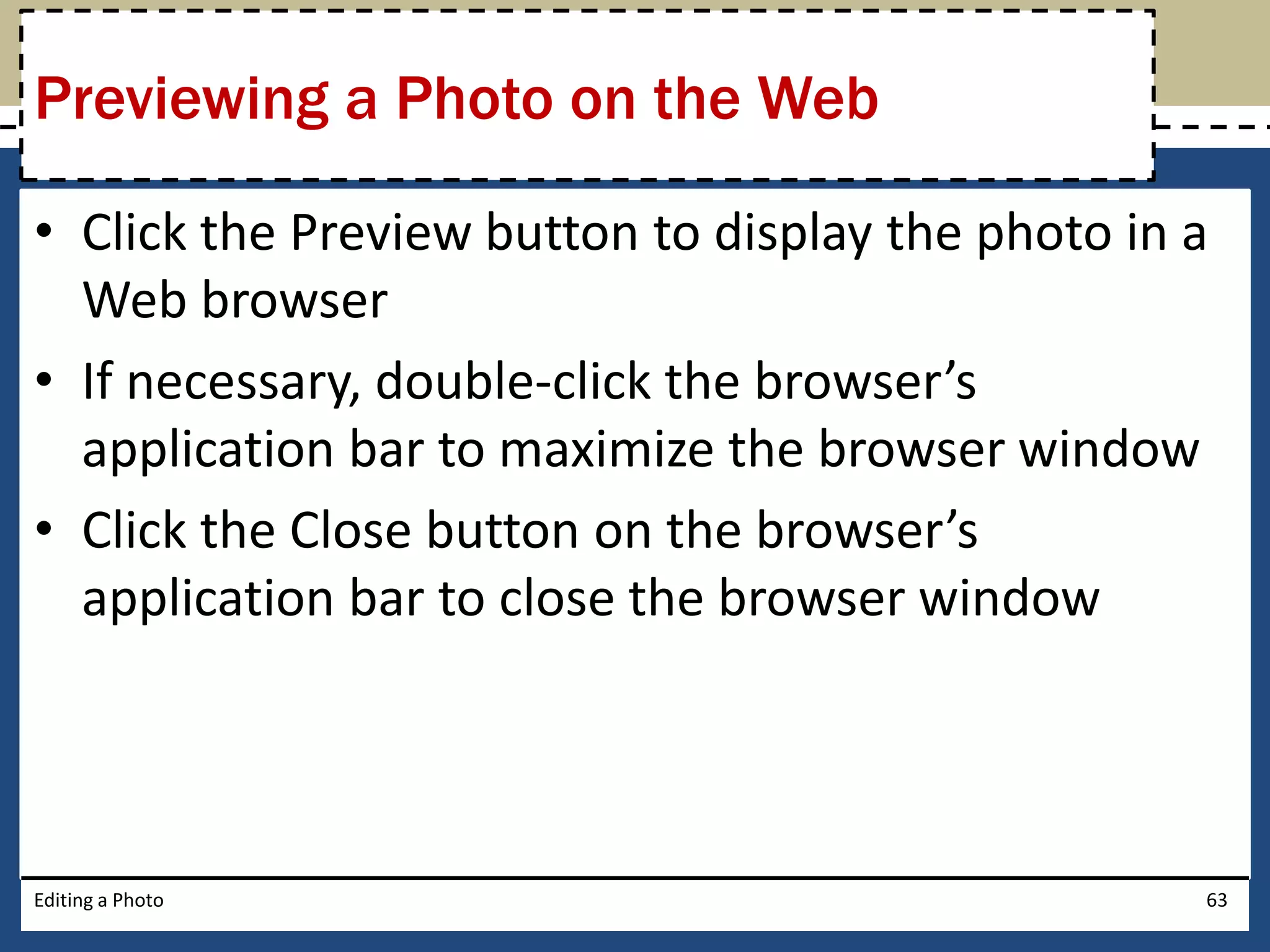 Previewing a Photo on the Web

• Click the Preview button to display the photo in a Web browser
• If necessary, double-click the browser’s application bar to maximize the browser window
• Click the Close button on the browser’s application bar to close the browser window

Editing a Photo
63